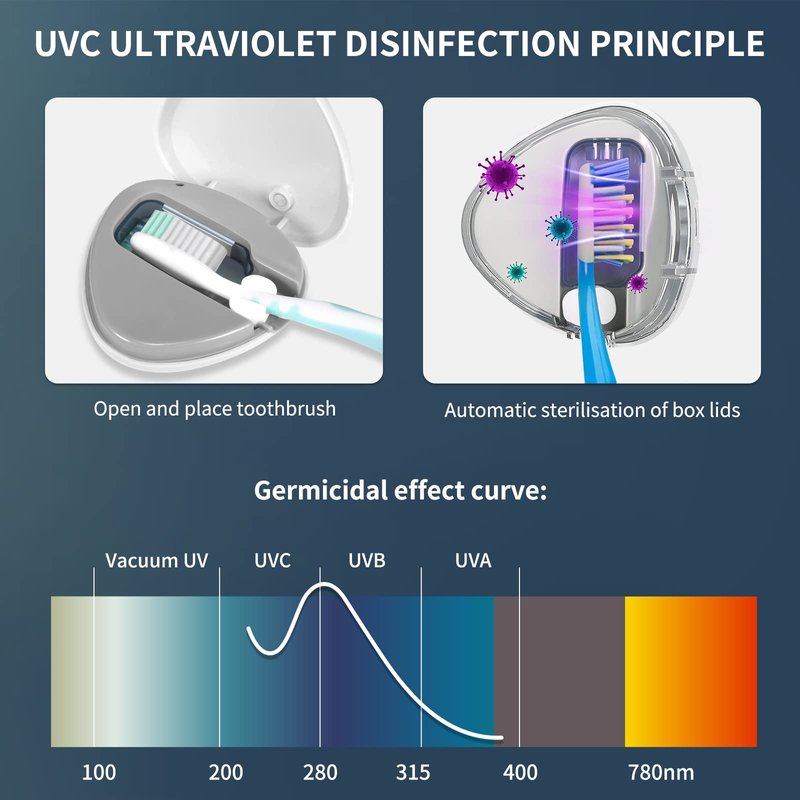 UVC ULTRAVIOLET DISINFECTION PRINCIPLE

Open and place toothbrush

Automatic sterilisation of box lids

Germicidal effect curve:

Vacuum UV UVC UVB UVA

100 200 280 315 400 780nm